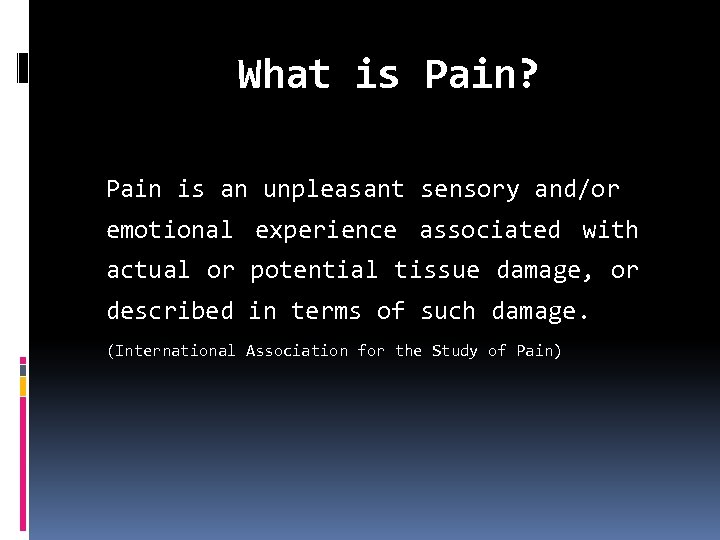 What is Pain?

Pain is an unpleasant sensory and/or emotional experience associated with actual or potential tissue damage, or described in terms of such damage.

(International Association for the Study of Pain)